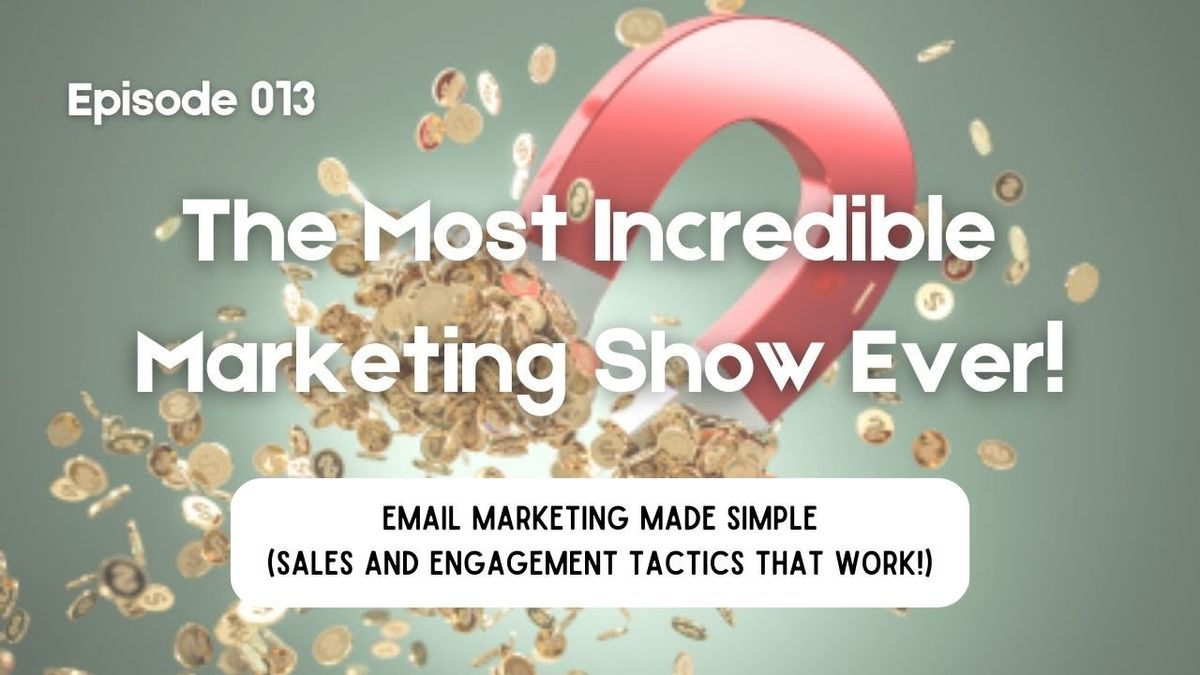 Episode 013

The Most Incredible Marketing Show Ever!

EMAIL MARKETING MADE SIMPLE
(SALES AND ENGAGEMENT TACTICS THAT WORK!)